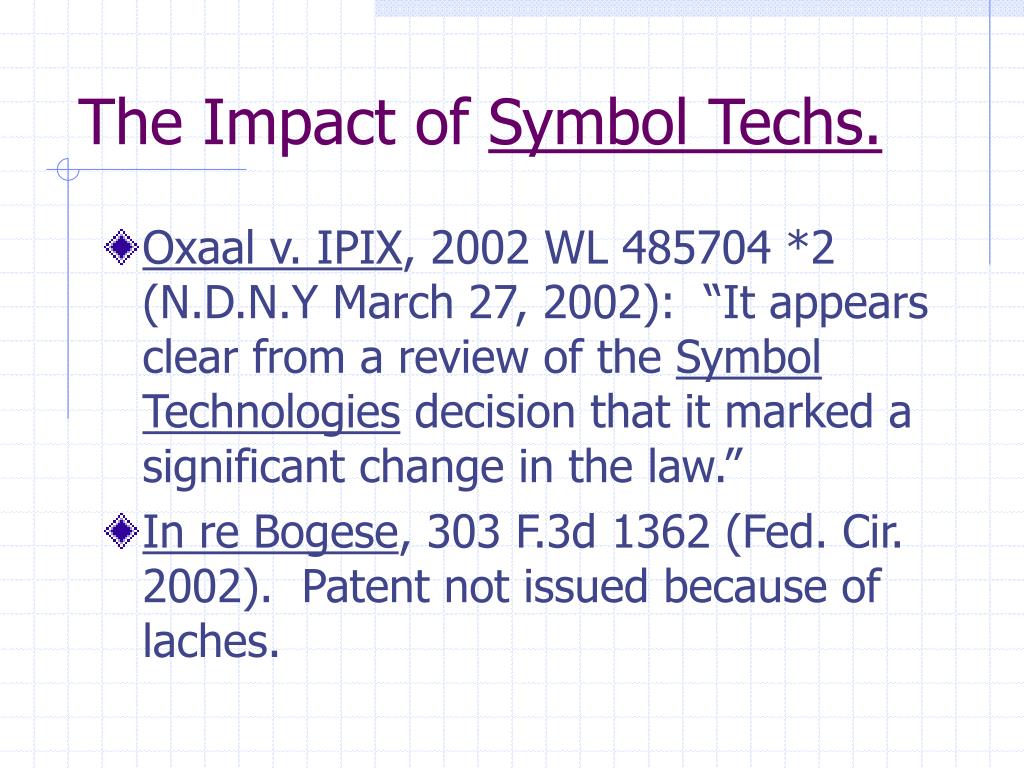 The Impact of Symbol Techs.

Oxaal v. IPIX, 2002 WL 485704 *2 (N.D.N.Y March 27, 2002): “It appears clear from a review of the Symbol Technologies decision that it marked a significant change in the law.”

In re Bogese, 303 F.3d 1362 (Fed. Cir. 2002). Patent not issued because of laches.